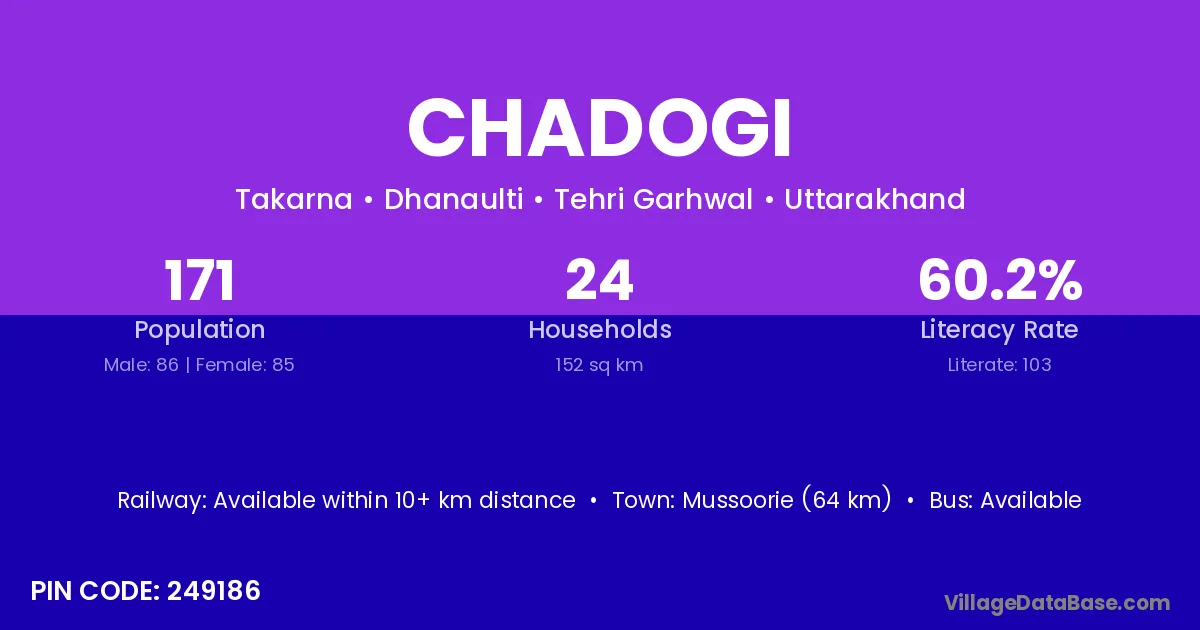 CHADOGI

Takarna • Dhanaulti • Tehri Garhwal • Uttarakhand

171
Population
Male: 86 | Female: 85

24
Households
152 sq km

60.2%
Literacy Rate
Literate: 103

Railway: Available within 10+ km distance • Town: Mussoorie (64 km) • Bus: Available

PIN CODE: 249186

VillageDataBase.com